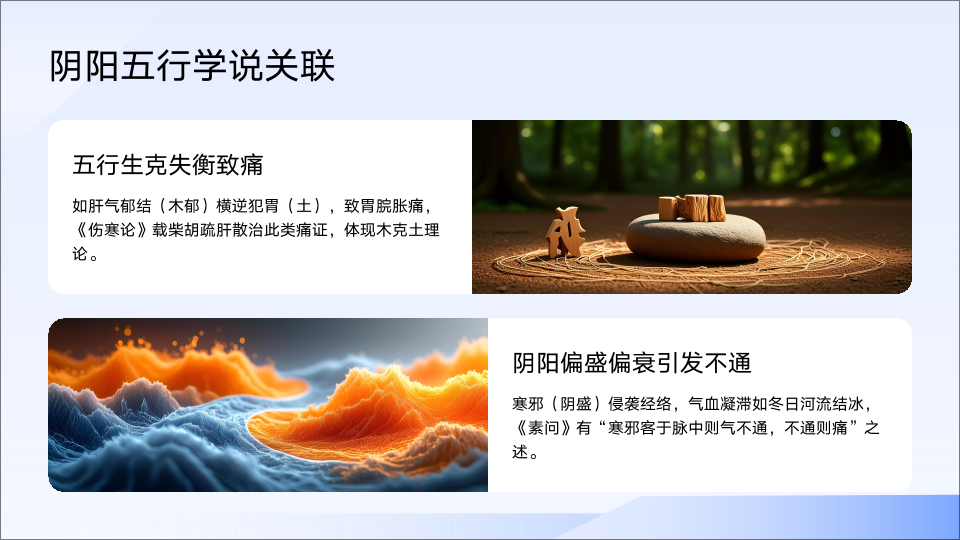 阴阳五行学说关联

五行生克失衡致痛

如肝气郁结（木郁）横逆犯胃（土），致胃脘胀痛，《伤寒论》载柴胡疏肝散治此类痛证，体现木克土理论。

阴阳偏盛偏衰引发不通

寒邪（阴盛）侵袭经络，气血凝滞如冬日河流结冰，《素问》有“寒邪客于脉中则气不通，不通则痛”之述。